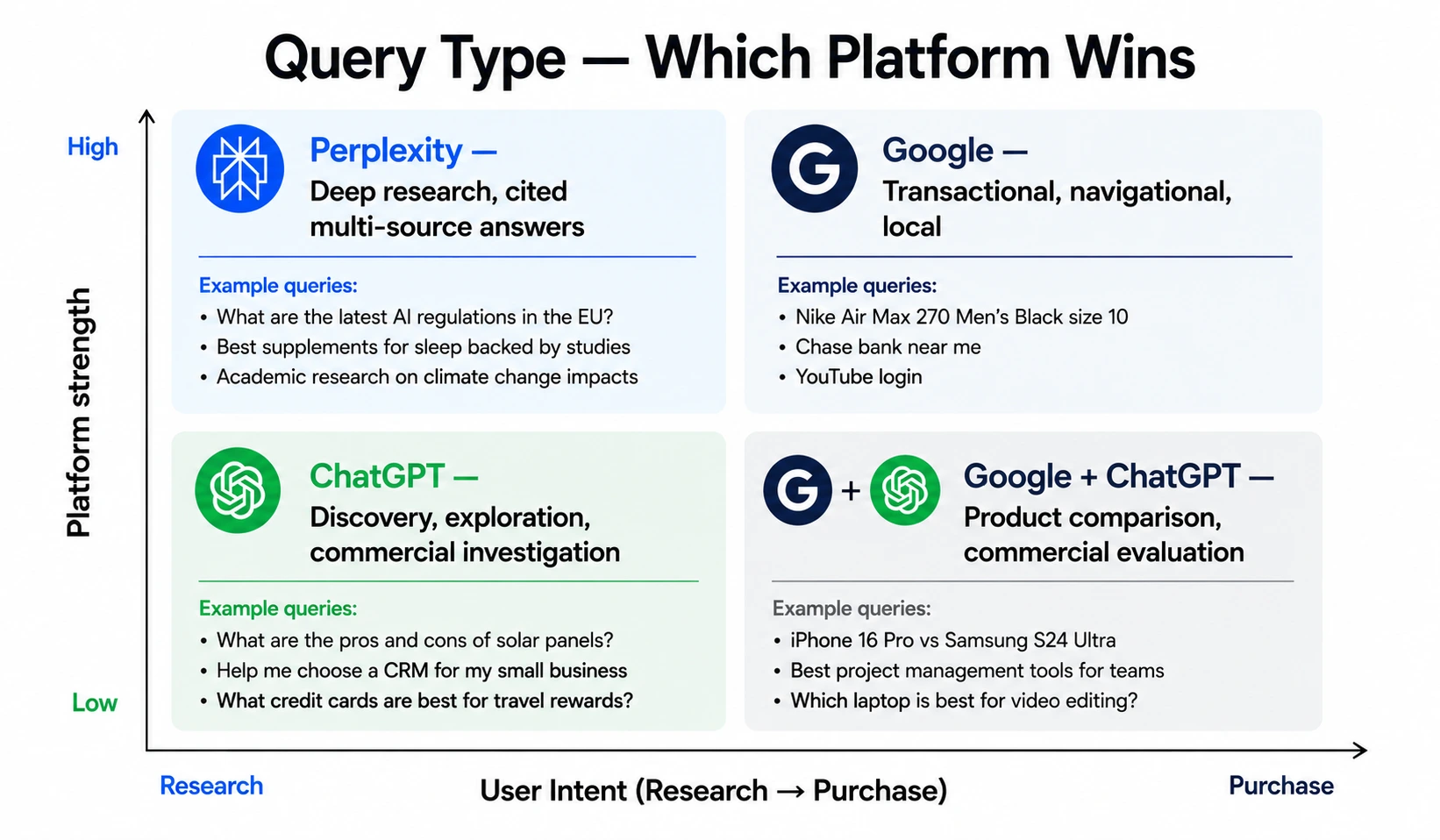 Query Type — Which Platform Wins

High

Platform strength

Low

Perplexity —
Deep research, cited multi-source answers

Example queries:
• What are the latest AI regulations in the EU?
• Best supplements for sleep backed by studies
• Academic research on climate change impacts

G

Google —
Transactional, navigational, local

Example queries:
• Nike Air Max 270 Men's Black size 10
• Chase bank near me
• YouTube login

ChatGPT —
Discovery, exploration, commercial investigation

Example queries:
• What are the pros and cons of solar panels?
• Help me choose a CRM for my small business
• What credit cards are best for travel rewards?

G + 

Google + ChatGPT —
Product comparison, commercial evaluation

Example queries:
• iPhone 16 Pro vs Samsung S24 Ultra
• Best project management tools for teams
• Which laptop is best for video editing?

Research

User Intent (Research → Purchase)

Purchase